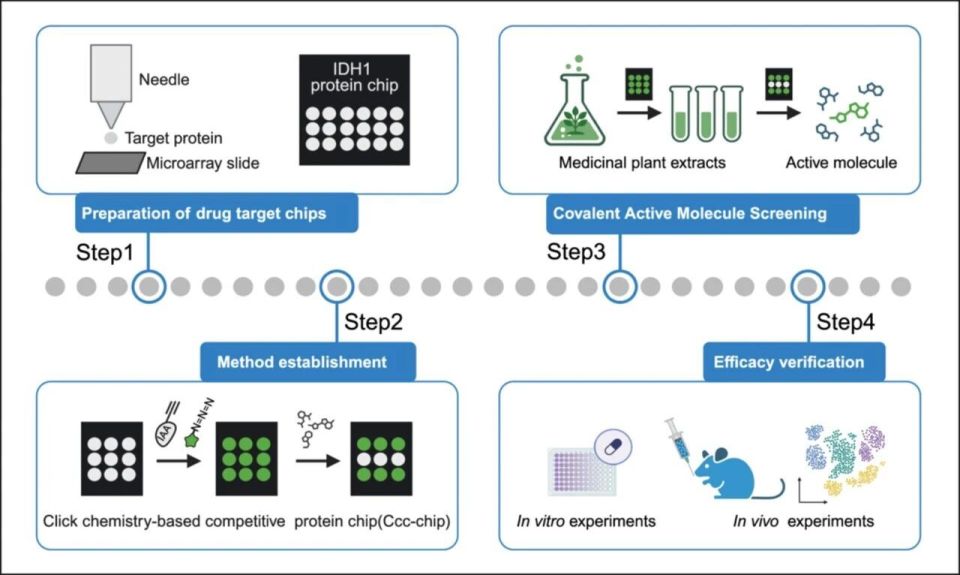 Needle

Target protein

Microarray slide

IDH1 protein chip

Preparation of drug target chips

Step1

Medicinal plant extracts

Active molecule

Covalent Active Molecule Screening

Step3

Step2

Method establishment

IAA

N=N=N

Click chemistry-based competitive protein chip(Ccc-chip)

Step4

Efficacy verification

In vitro experiments

In vivo experiments